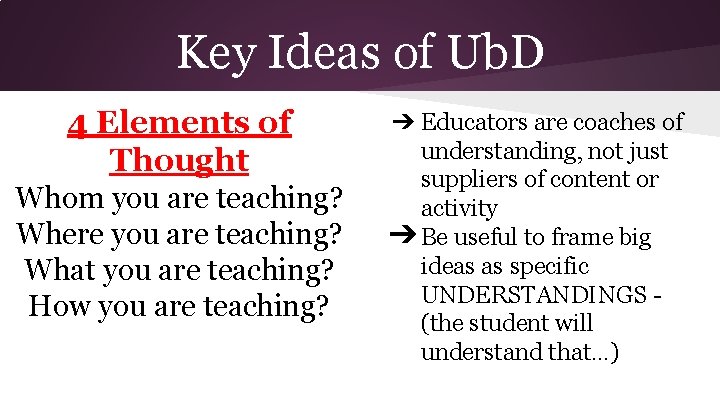 Key Ideas of UbD

4 Elements of Thought

Whom you are teaching?
Where you are teaching?
What you are teaching?
How you are teaching?

➔ Educators are coaches of understanding, not just suppliers of content or activity

➔ Be useful to frame big ideas as specific UNDERSTANDINGS - (the student will understand that…)